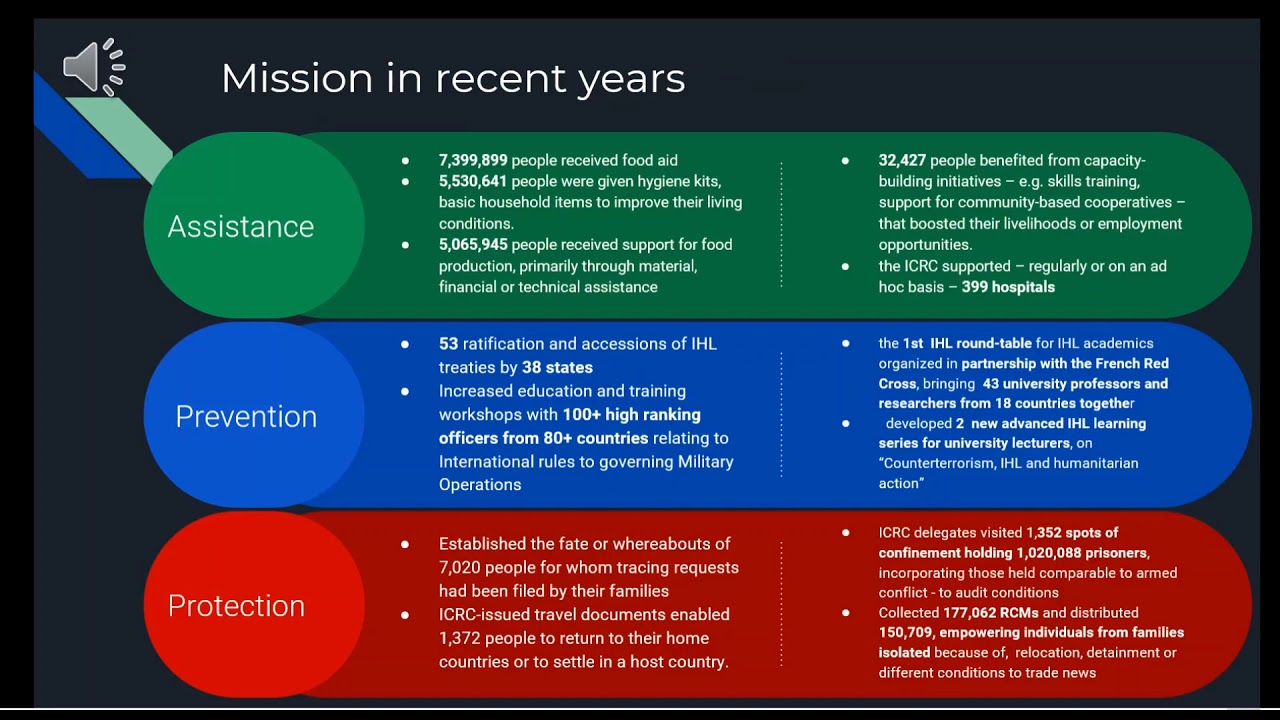 Mission in recent years

Assistance

- 7,399,899 people received food aid
- 5,530,641 people were given hygiene kits, basic household items to improve their living conditions.
- 5,065,945 people received support for food production, primarily through material, financial or technical assistance

- 32,427 people benefited from capacity-building initiatives – e.g. skills training, support for community-based cooperatives – that boosted their livelihoods or employment opportunities.
- the ICRC supported – regularly or on an ad hoc basis – 399 hospitals

Prevention

- 53 ratification and accessions of IHL treaties by 38 states
- Increased education and training workshops with 100+ high ranking officers from 80+ countries relating to International rules to governing Military Operations

- the 1st IHL round-table for IHL academics organized in partnership with the French Red Cross, bringing 43 university professors and researchers from 18 countries together
- developed 2 new advanced IHL learning series for university lecturers, on "Counterterrorism, IHL and humanitarian action"

Protection

- Established the fate or whereabouts of 7,020 people for whom tracing requests had been filed by their families
- ICRC-issued travel documents enabled 1,372 people to return to their home countries or to settle in a host country.

- ICRC delegates visited 1,352 spots of confinement holding 1,020,088 prisoners, incorporating those held comparable to armed conflict - to audit conditions
- Collected 177,062 RCMs and distributed 150,709, empowering individuals from families isolated because of, relocation, detainment or different conditions to trade news